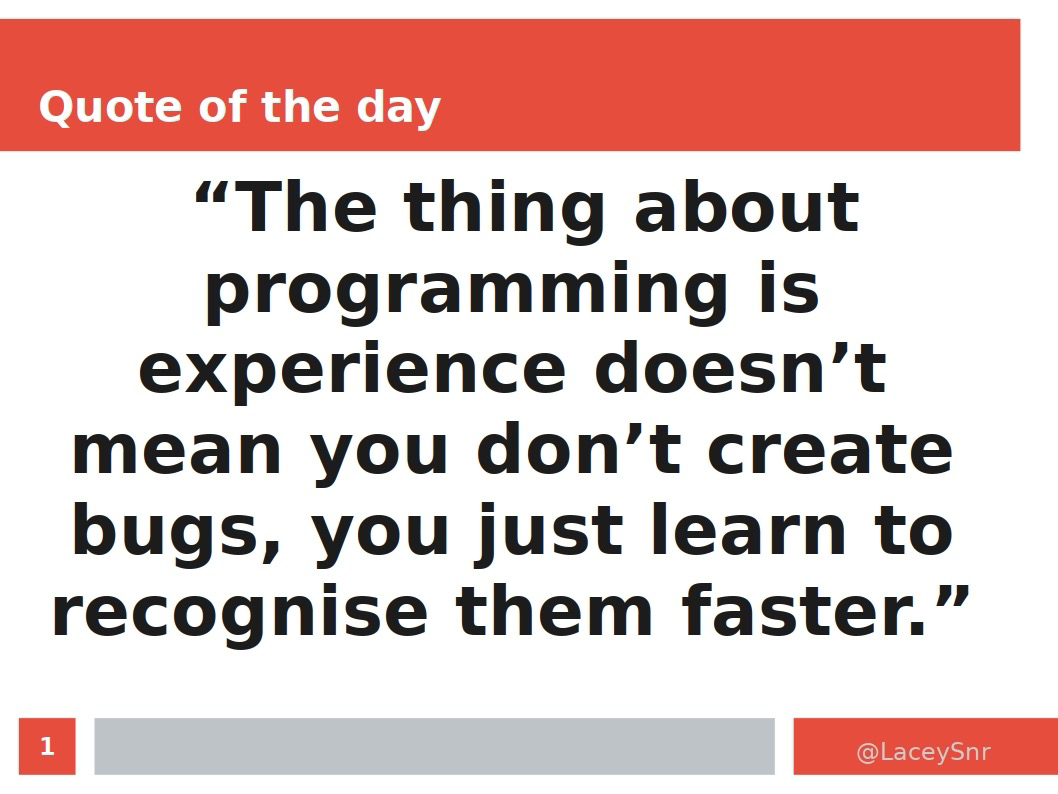 Quote of the day

“The thing about programming is experience doesn’t mean you don’t create bugs, you just learn to recognise them faster.”

1

@LaceySnr